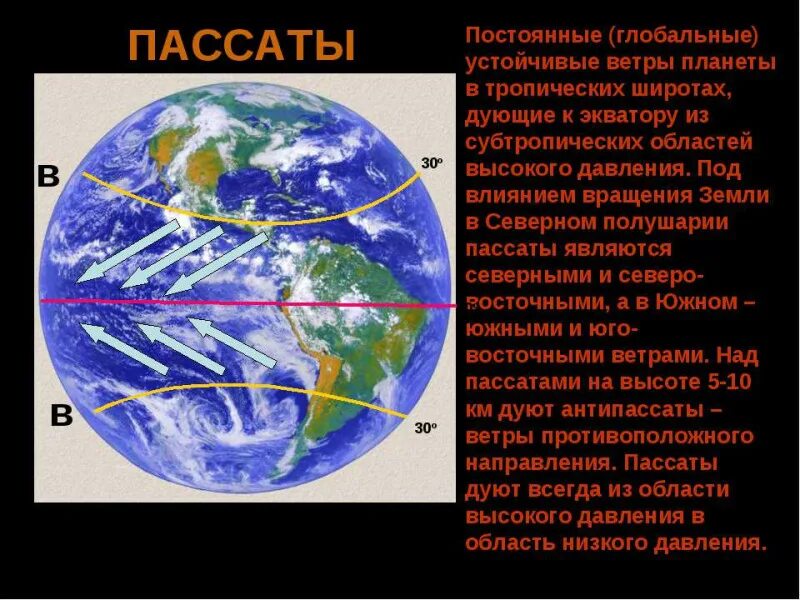 ПАССАТЫ

В

30º

В

30º

Постоянные (глобальные) устойчивые ветры планеты в тропических широтах, дующие к экватору из субтропических областей высокого давления. Под влиянием вращения Земли в Северном полушарии пассаты являются северными и северо-восточными, а в Южном – южными и юго-восточными ветрами. Над пассатами на высоте 5-10 км дуют антипассаты – ветры противоположного направления. Пассаты дуют всегда из области высокого давления в область низкого давления.